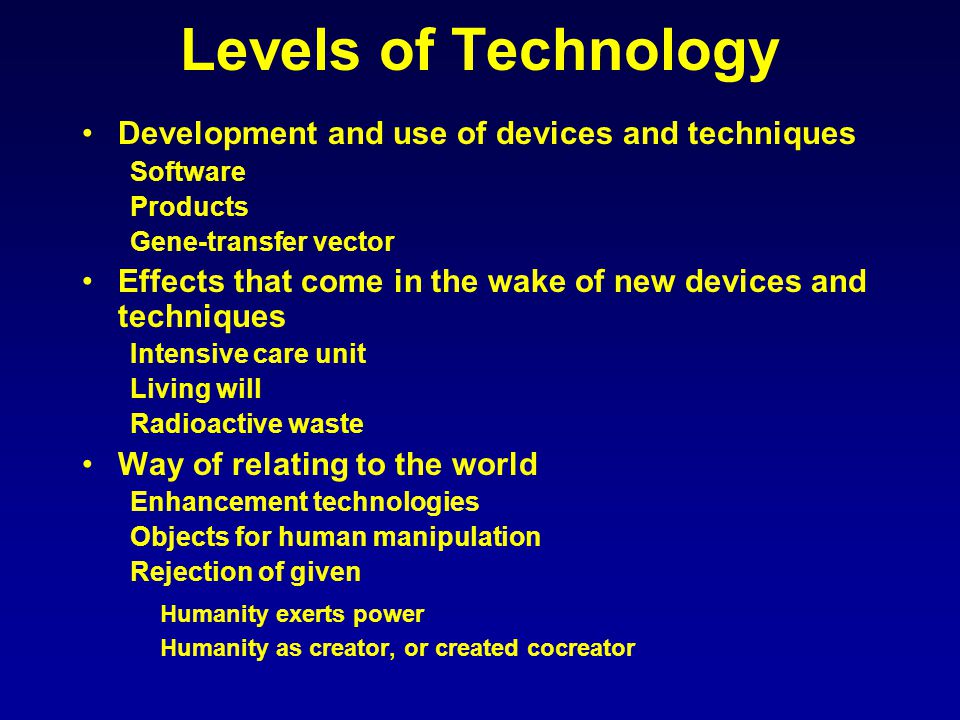 Levels of Technology

• Development and use of devices and techniques
Software
Products
Gene-transfer vector

• Effects that come in the wake of new devices and techniques
Intensive care unit
Living will
Radioactive waste

• Way of relating to the world
Enhancement technologies
Objects for human manipulation
Rejection of given
Humanity exerts power
Humanity as creator, or created cocreator